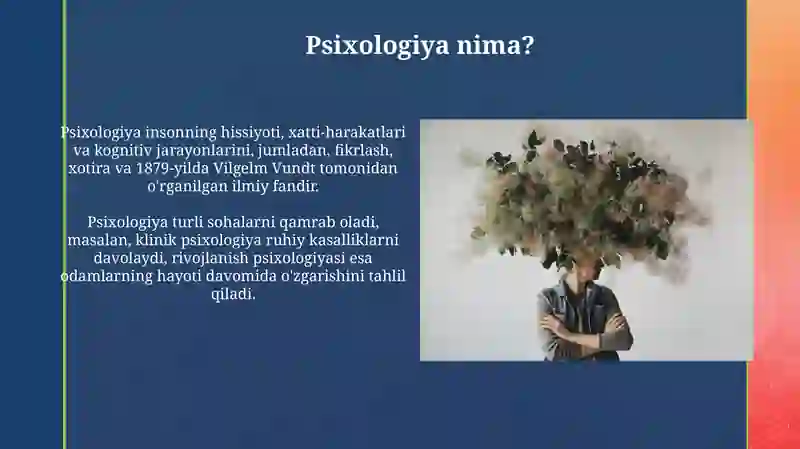 Psixologiya nima?

Psixologiya insonning hissiyoti, xatti-harakatlari va kognitiv jarayonlarini, jumladan, fikrlash, xotira va 1879-yilda Vilgelm Vundt tomonidan o'rganilgan ilmiy fandir.

Psixologiya turli sohalarni qamrab oladi, masalan, klinik psixologiya ruhiy kasalliklarni davolaydi, rivojlanish psixologiyasi esa odamlarning hayoti davomida o'zgarishini tahlil qiladi.